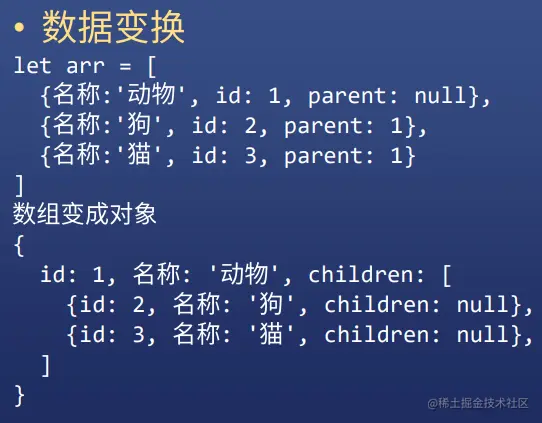 • 数据变换

let arr = [
  {名称:'动物', id: 1, parent: null},
  {名称:'狗', id: 2, parent: 1},
  {名称:'猫', id: 3, parent: 1}
]
数组变成对象
{
  id: 1, 名称: '动物', children: [
    {id: 2, 名称: '狗', children: null},
    {id: 3, 名称: '猫', children: null},
  ]
}

@稀土掘金技术社区